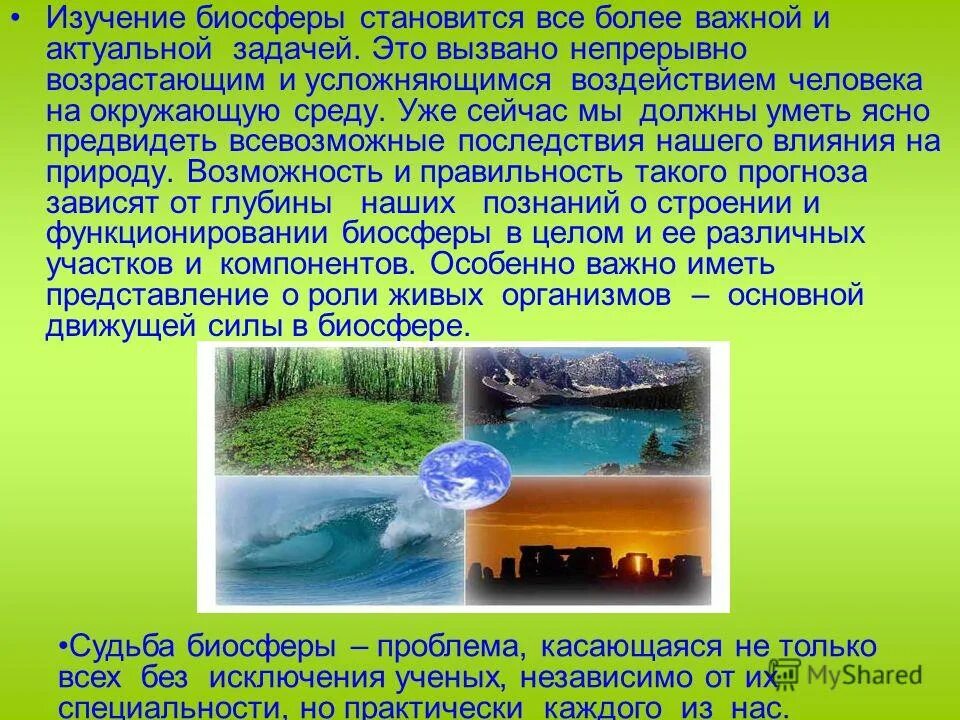 • Изучение биосферы становится все более важной и актуальной задачей. Это вызвано непрерывно возрастающим и усложняющимся воздействием человека на окружающую среду. Уже сейчас мы должны уметь ясно предвидеть всевозможные последствия нашего влияния на природу. Возможность и правильность такого прогноза зависят от глубины наших познаний о строении и функционировании биосферы в целом и ее различных участков и компонентов. Особенно важно иметь представление о роли живых организмов – основной движущей силы в биосфере.

•Судьба биосферы – проблема, касающаяся не только всех без исключения ученых, независимо от их специальности, но практически каждого из нас.

MyShared